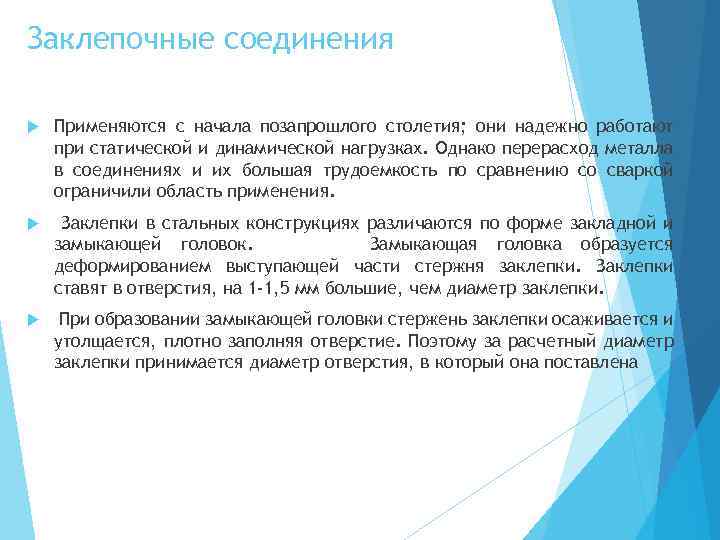 Заклепочные соединения

Применяются с начала позапрошлого столетия; они надежно работают при статической и динамической нагрузках. Однако перерасход металла в соединениях и их большая трудоемкость по сравнению со сваркой ограничили область применения.

Заклепки в стальных конструкциях различаются по форме закладной и замыкающей головок. Замыкающая головка образуется деформированием выступающей части стержня заклепки. Заклепки ставят в отверстия, на 1-1,5 мм большие, чем диаметр заклепки.

При образовании замыкающей головки стержень заклепки осаживается и утолщается, плотно заполняя отверстие. Поэтому за расчетный диаметр заклепки принимается диаметр отверстия, в который она поставлена